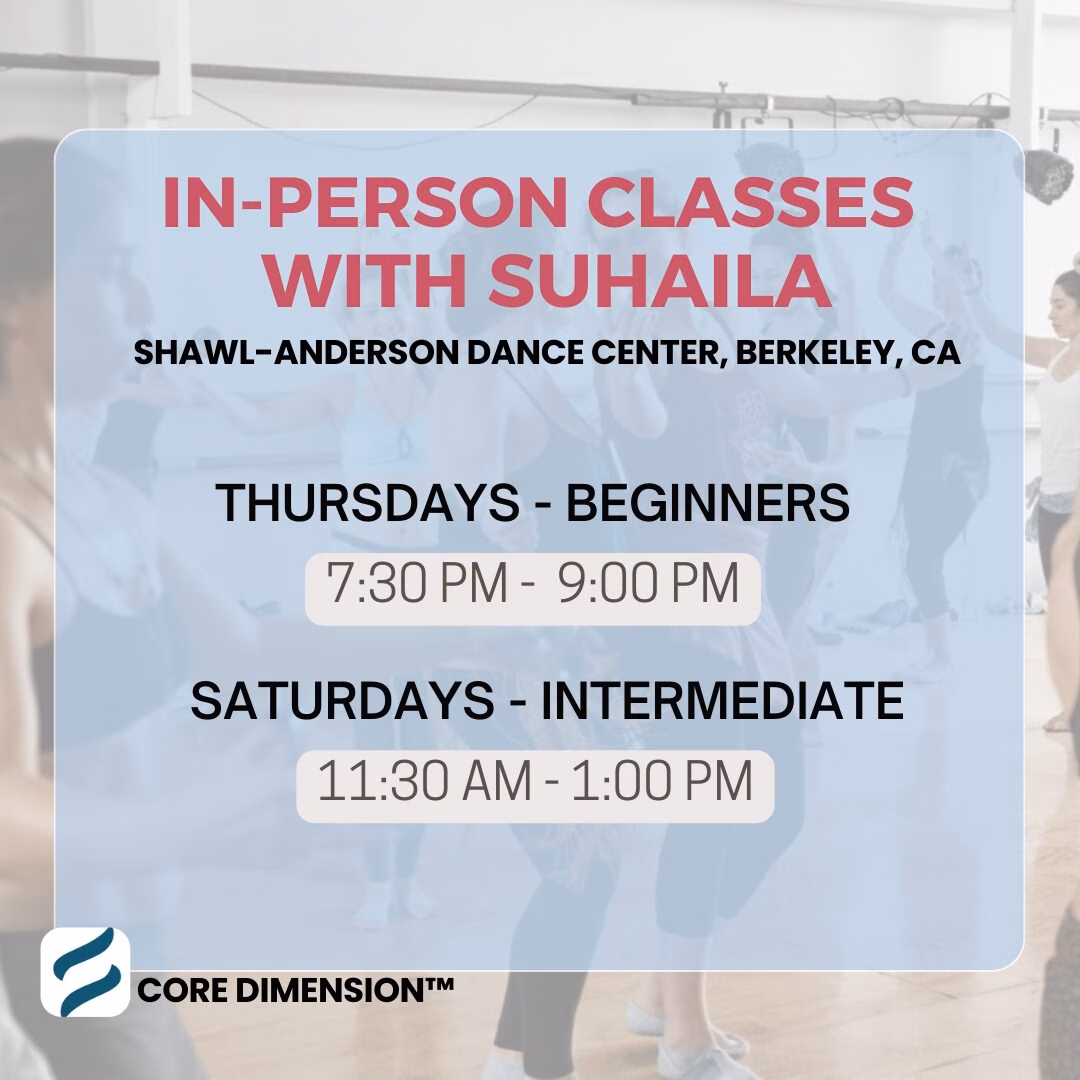 IN-PERSON CLASSES WITH SUHAILA

SHAWL-ANDERSON DANCE CENTER, BERKELEY, CA

THURSDAYS - BEGINNERS

7:30 PM - 9:00 PM

SATURDAYS - INTERMEDIATE

11:30 AM - 1:00 PM

CORE DIMENSION™